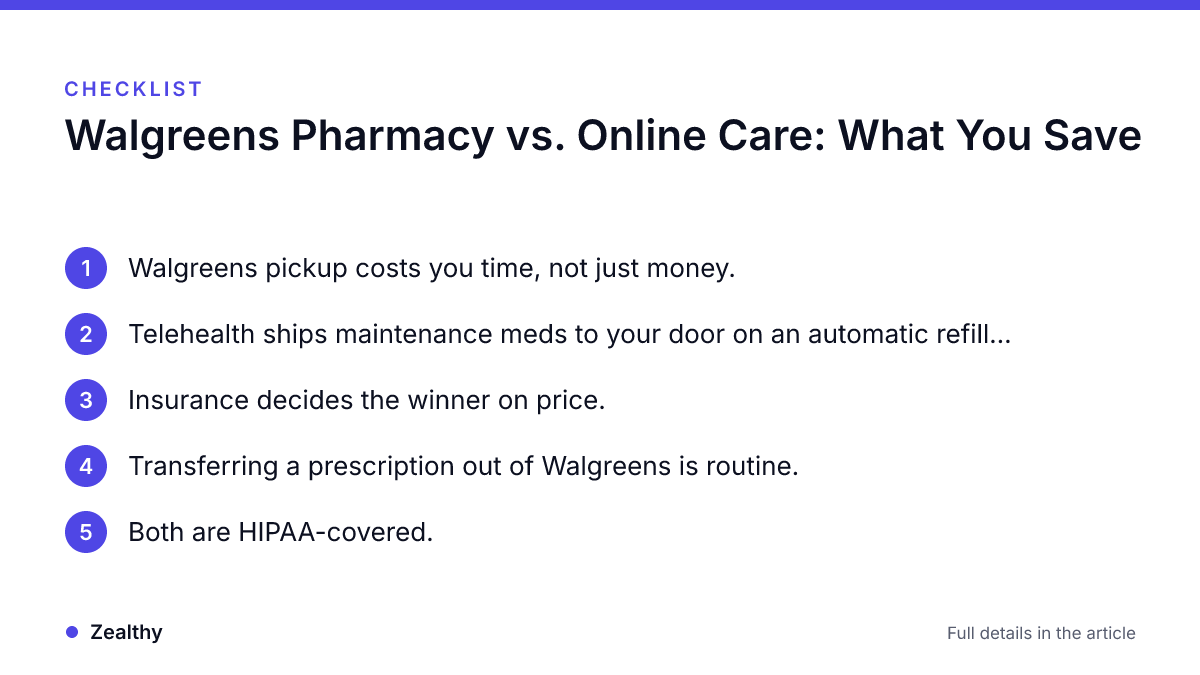 CHECKLIST

Walgreens Pharmacy vs. Online Care: What You Save

1 Walgreens pickup costs you time, not just money.

2 Telehealth ships maintenance meds to your door on an automatic refill...

3 Insurance decides the winner on price.

4 Transferring a prescription out of Walgreens is routine.

5 Both are HIPAA-covered.

Zealthy

Full details in the article